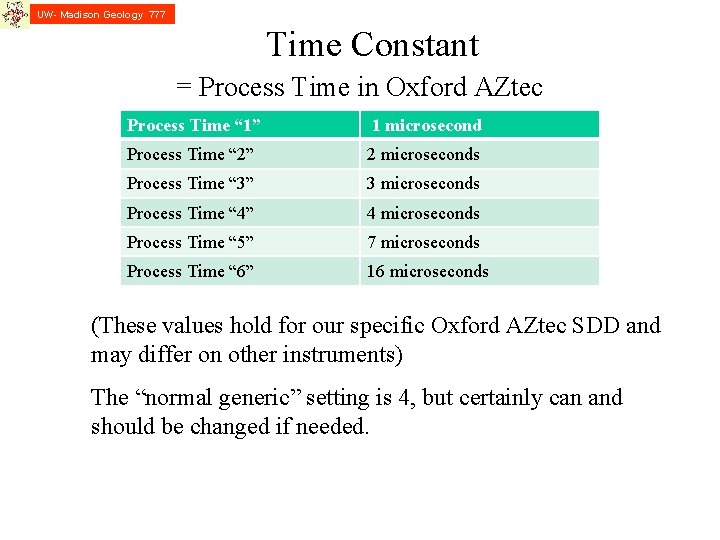 UW- Madison Geology 777

Time Constant

= Process Time in Oxford AZtec

| Process Time “1” | 1 microsecond |
|---|---|
| Process Time “2” | 2 microseconds |
| Process Time “3” | 3 microseconds |
| Process Time “4” | 4 microseconds |
| Process Time “5” | 7 microseconds |
| Process Time “6” | 16 microseconds |

(These values hold for our specific Oxford AZtec SDD and may differ on other instruments)

The “normal generic” setting is 4, but certainly can and should be changed if needed.